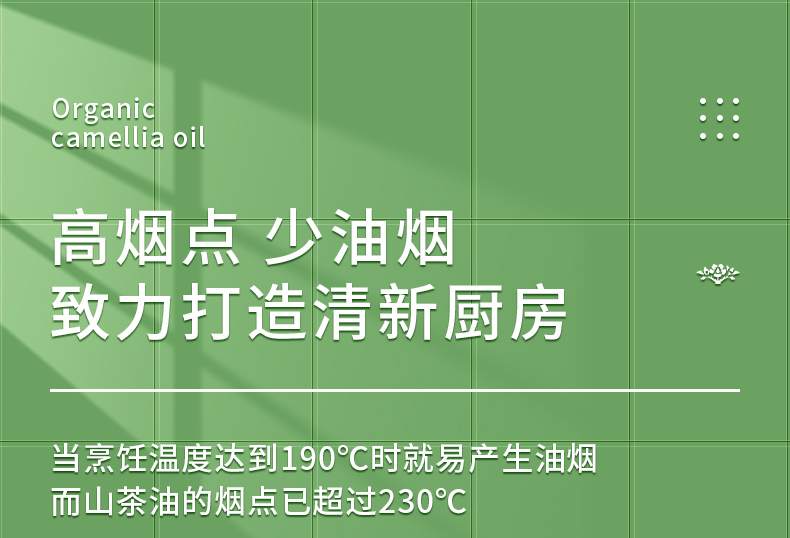 Organic
camellia oil

高烟点 少油烟
致力打造清新厨房

当烹饪温度达到190°C时就易产生油烟
而山茶油的烟点已超过230°C